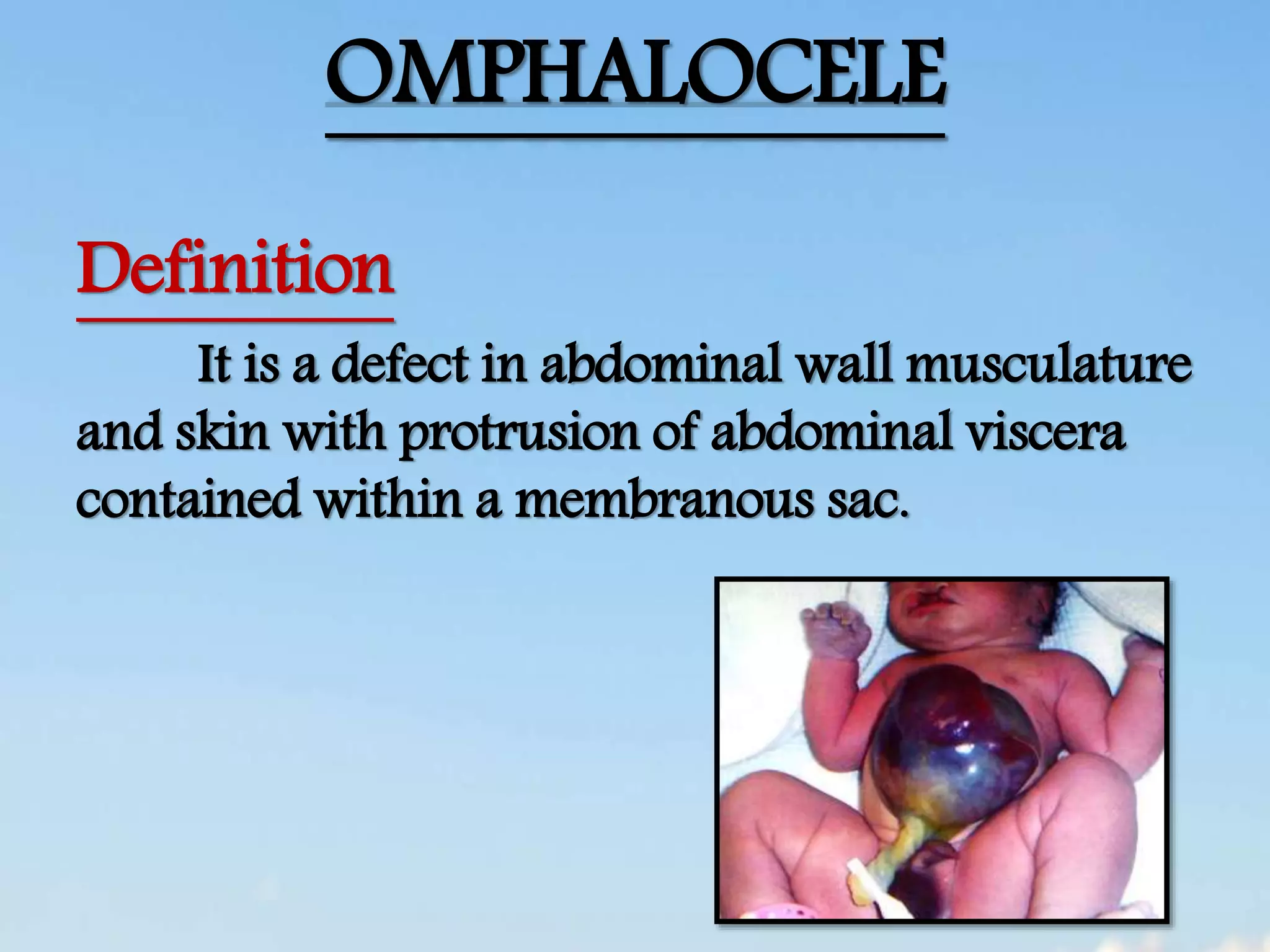 OMPHALOCELE

Definition

It is a defect in abdominal wall musculature and skin with protrusion of abdominal viscera contained within a membranous sac.